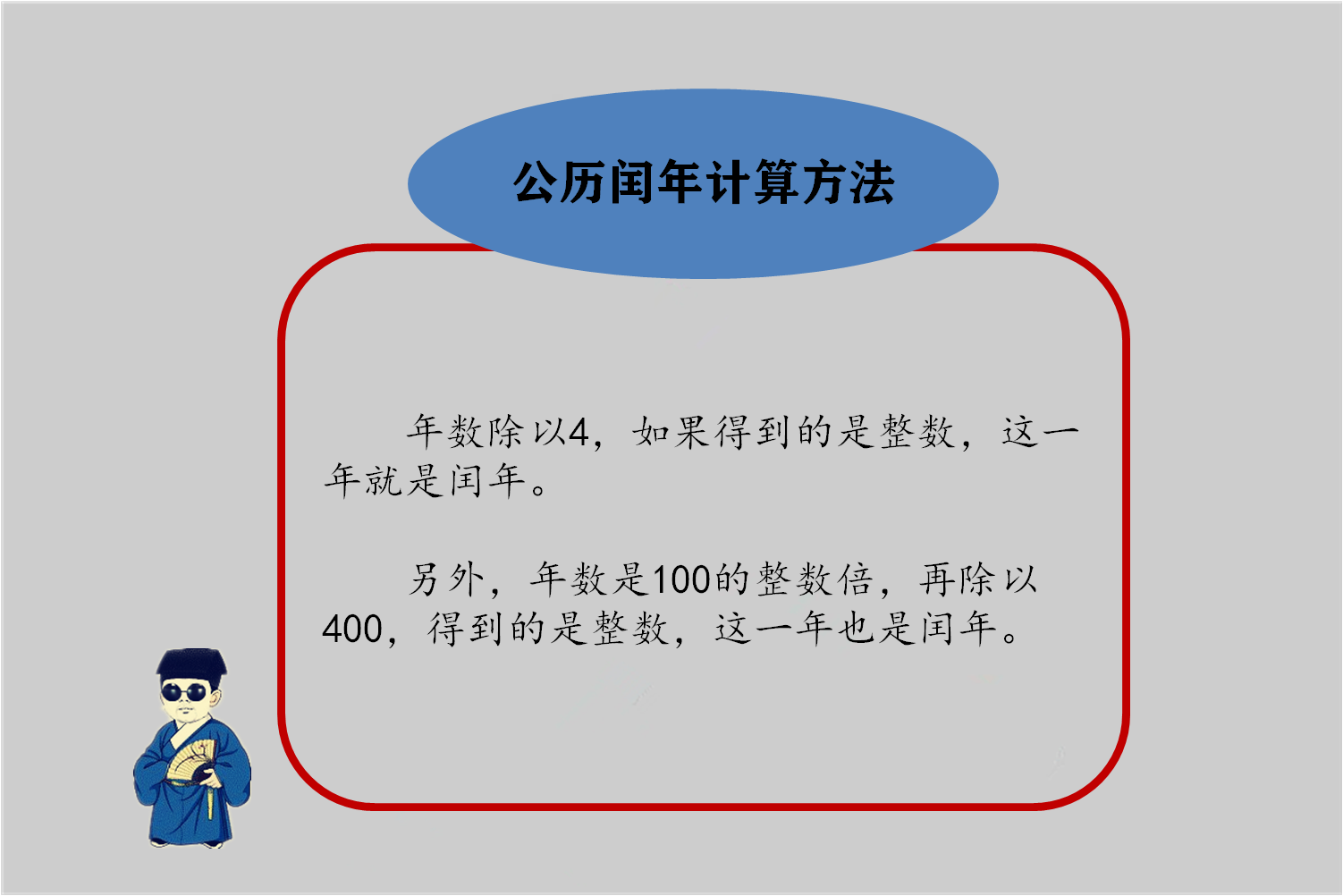 公历闰年计算方法

年数除以4，如果得到的是整数，这一年就是闰年。

另外，年数是100的整数倍，再除以400，得到的是整数，这一年也是闰年。